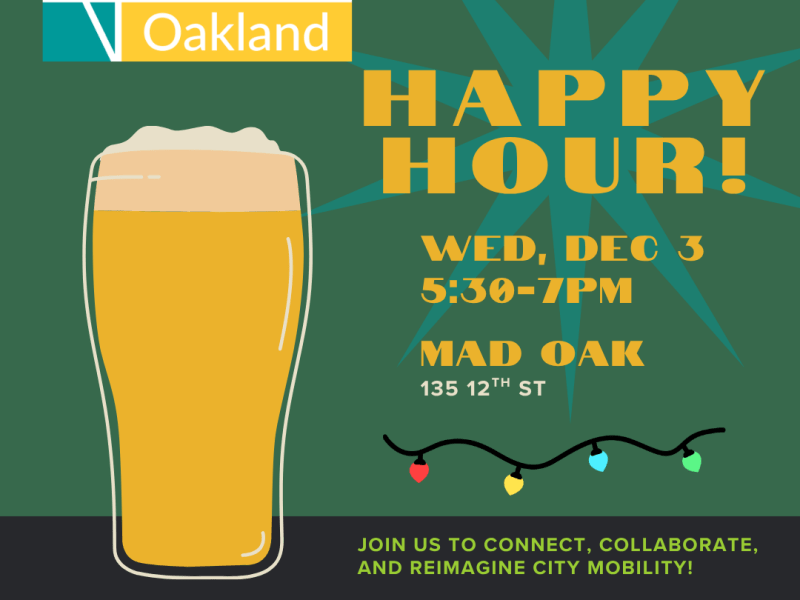 Oakland

HAPPY HOUR!

WED, DEC 3
5:30-7PM

MAD OAK
135 12$^{TH}$ ST

JOIN US TO CONNECT, COLLABORATE, AND REIMAGINE CITY MOBILITY!